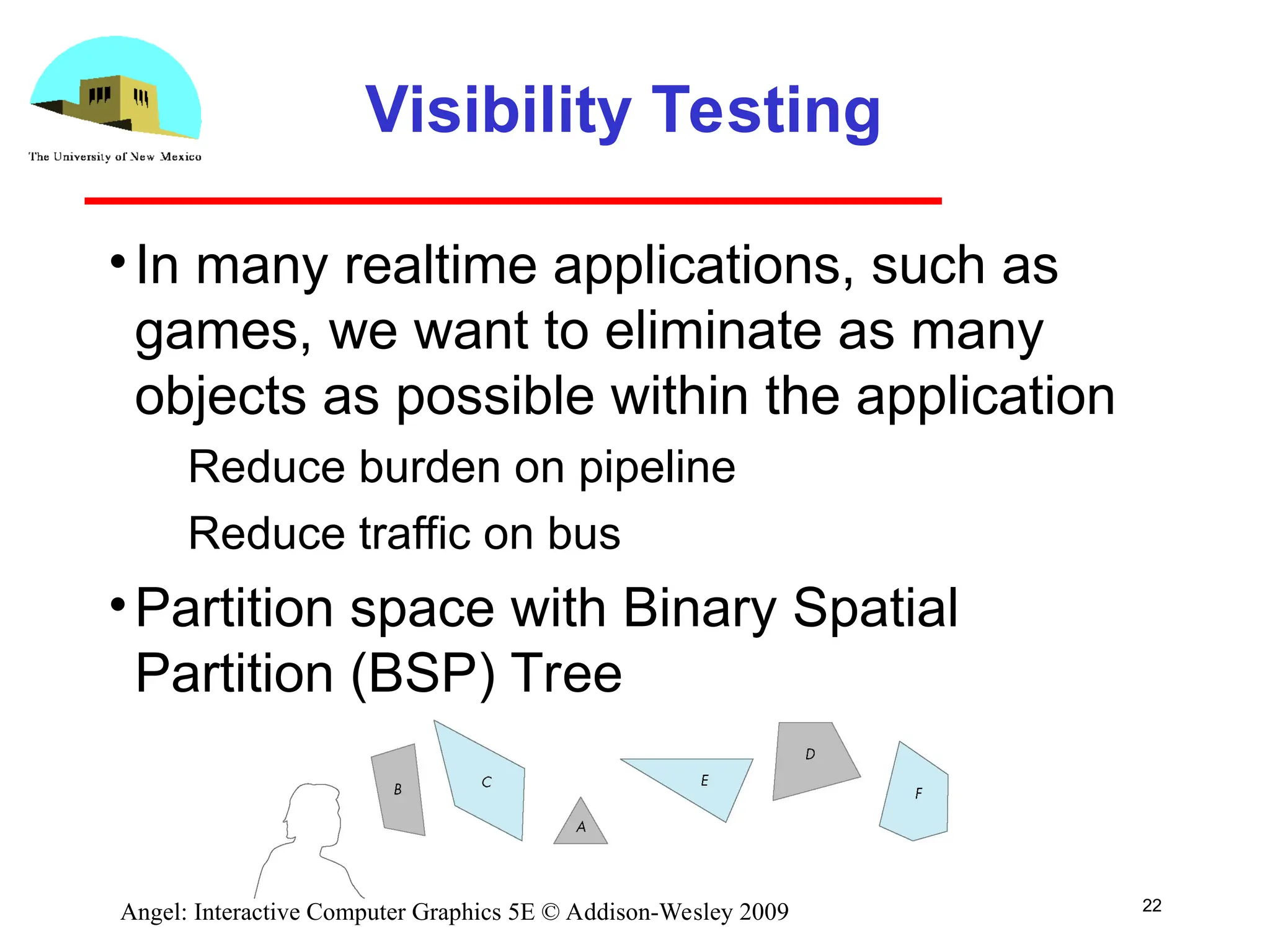 The University of New Mexico

Visibility Testing

• In many realtime applications, such as games, we want to eliminate as many objects as possible within the application

Reduce burden on pipeline

Reduce traffic on bus

• Partition space with Binary Spatial Partition (BSP) Tree

B
C
A
E
D
F

Angel: Interactive Computer Graphics 5E © Addison-Wesley 2009

22